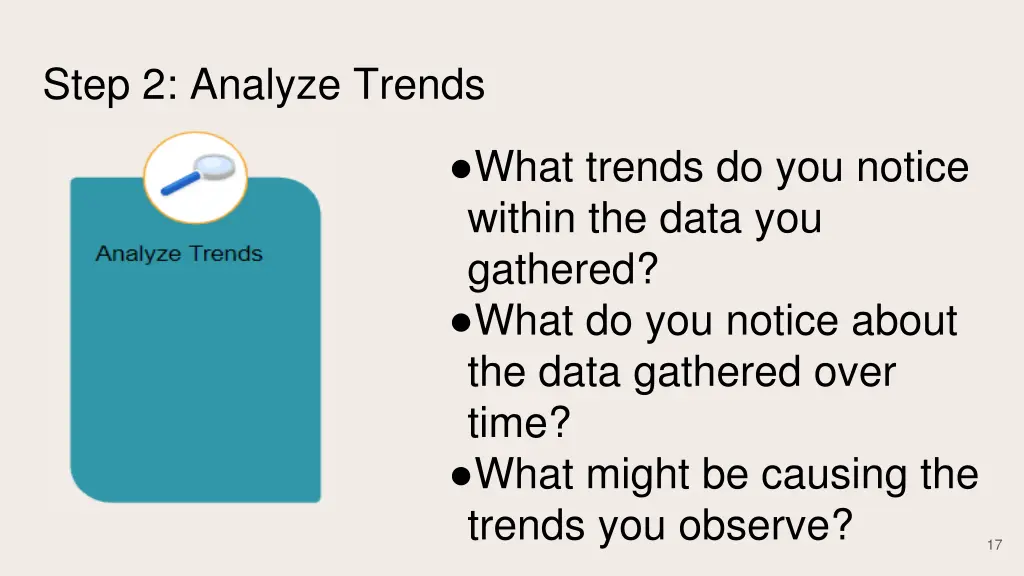 Step 2: Analyze Trends

Analyze Trends

●What trends do you notice within the data you gathered?
●What do you notice about the data gathered over time?
●What might be causing the trends you observe?

17